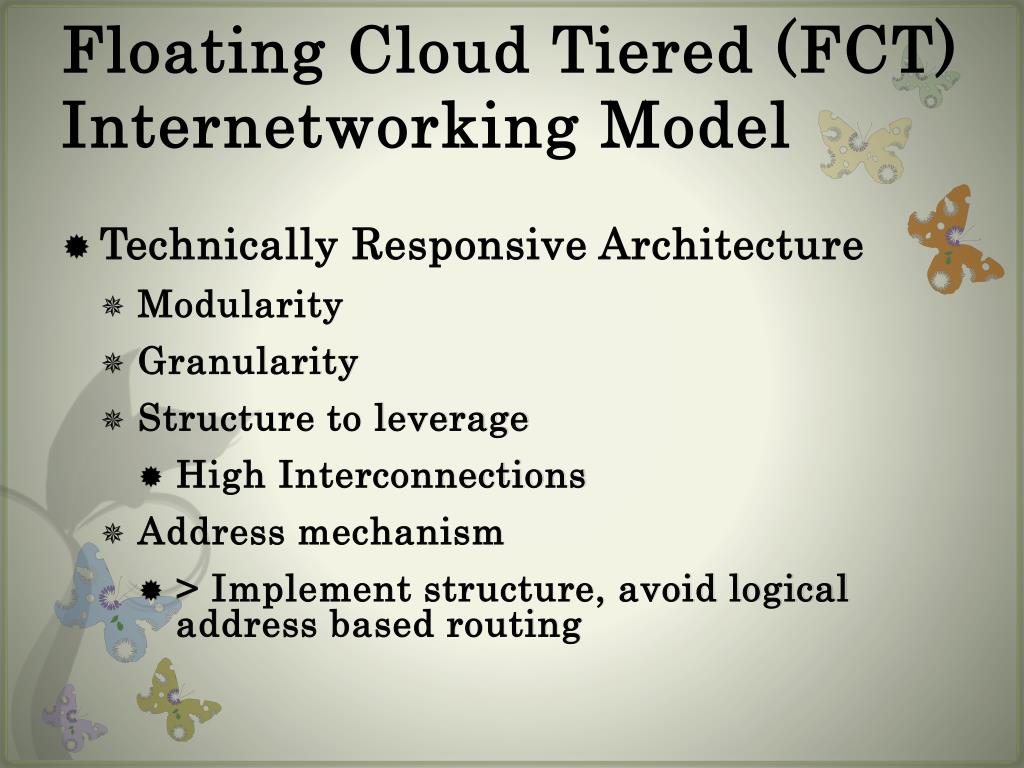 Floating Cloud Tiered (FCT) Internetworking Model

Technically Responsive Architecture
Modularity
Granularity
Structure to leverage
High Interconnections
Address mechanism
> Implement structure, avoid logical address based routing